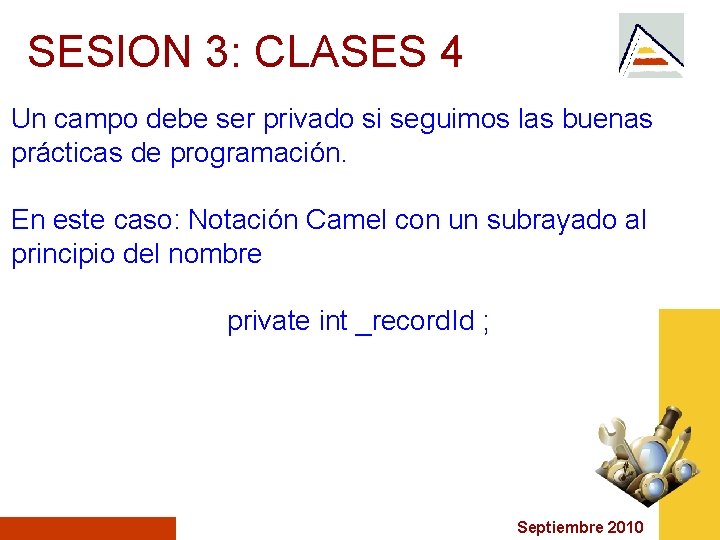 SESION 3: CLASES 4

Un campo debe ser privado si seguimos las buenas prácticas de programación.

En este caso: Notación Camel con un subrayado al principio del nombre

private int _recordId ;

Septiembre 2010